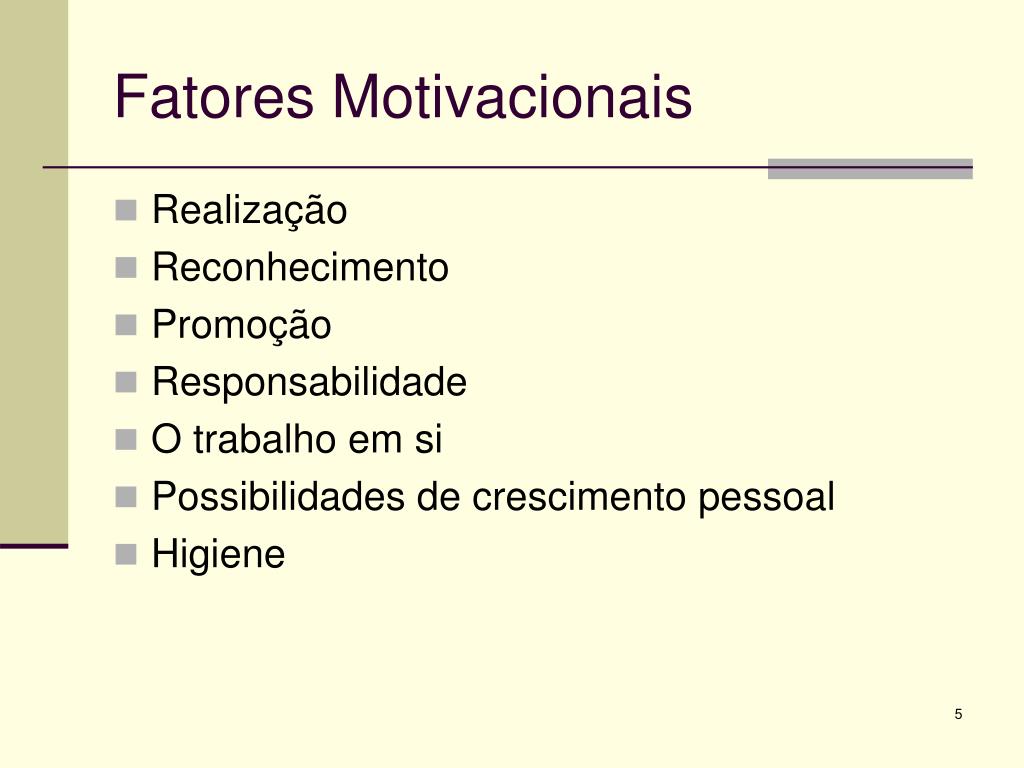 Fatores Motivacionais

- Realização
- Reconhecimento
- Promoção
- Responsabilidade
- O trabalho em si
- Possibilidades de crescimento pessoal
- Higiene

5